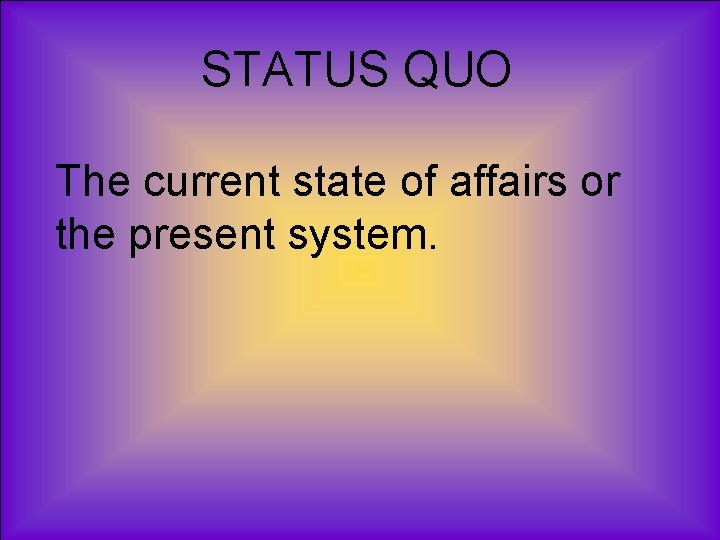 STATUS QUO

The current state of affairs or the present system.